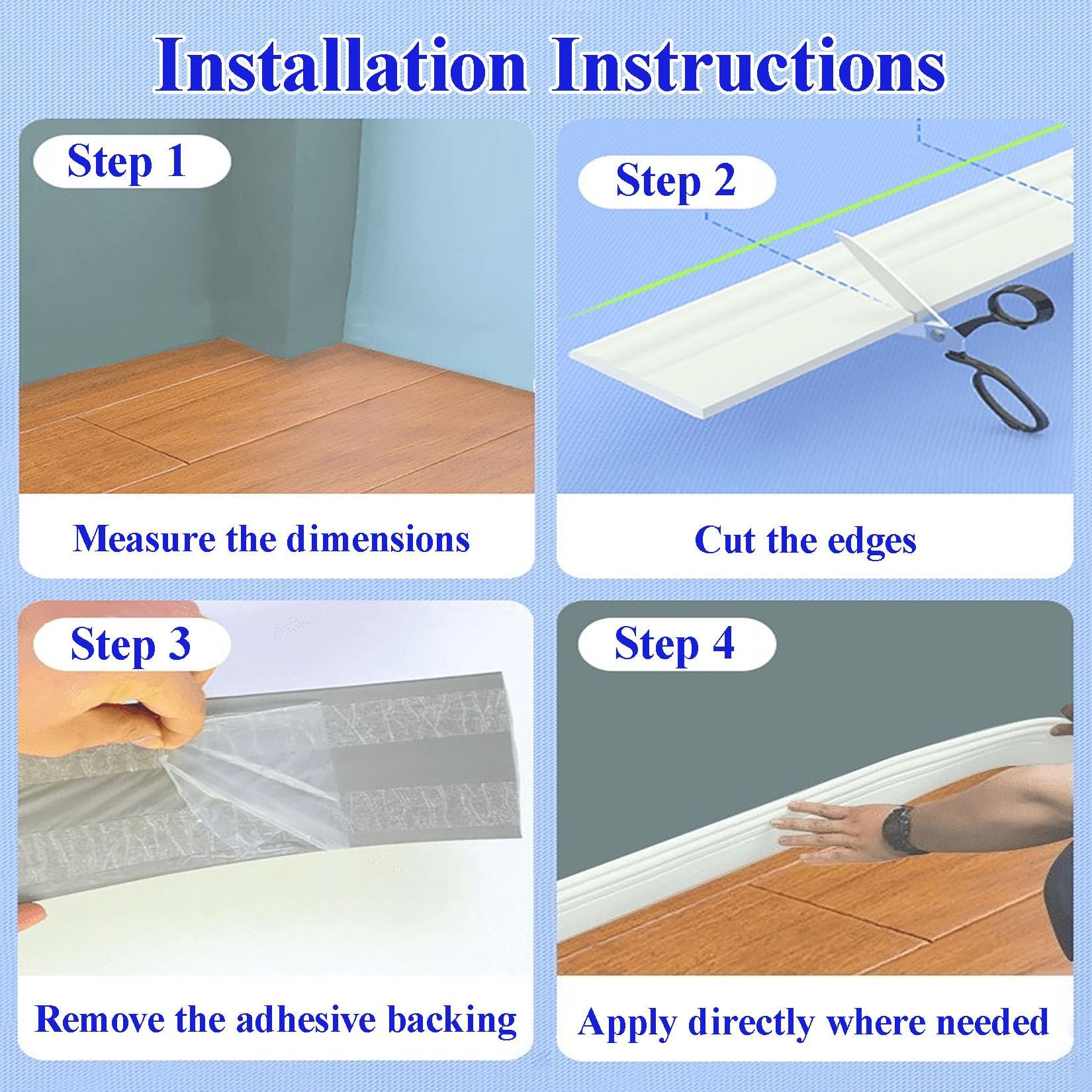 Installation Instructions

Step 1

Measure the dimensions

Step 2

Cut the edges

Step 3

Remove the adhesive backing

Step 4

Apply directly where needed